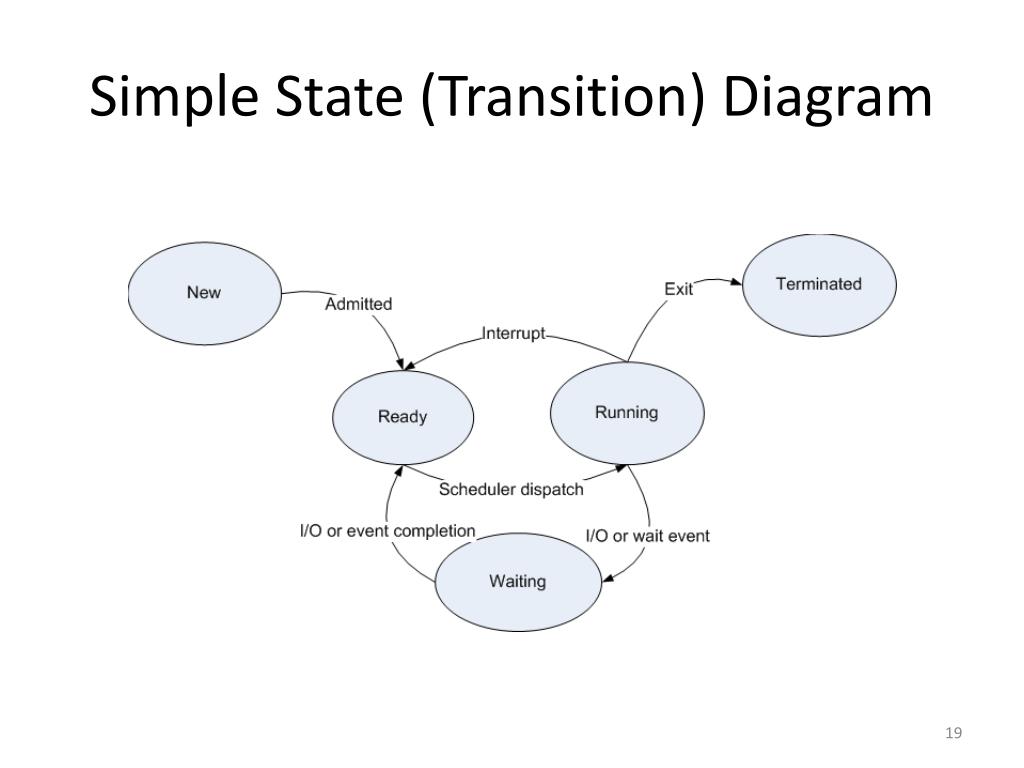 Simple State (Transition) Diagram

New

Admitted

Exit

Terminated

Interrupt

Ready

Running

Scheduler dispatch

I/O or event completion

I/O or wait event

Waiting

19